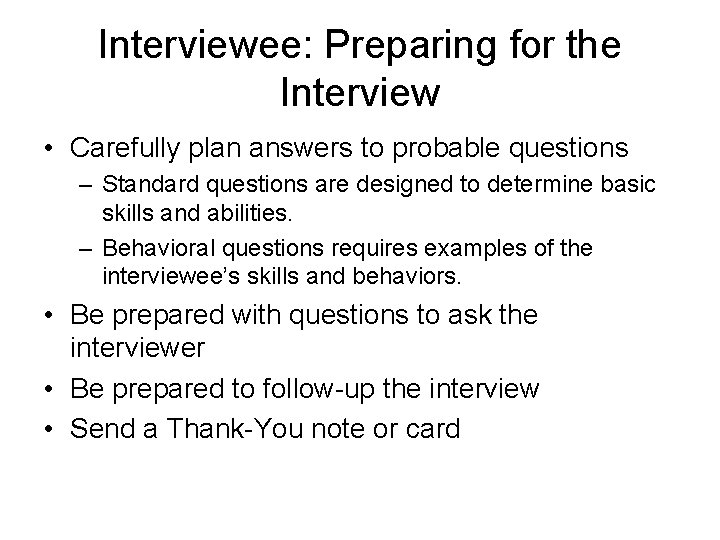 Interviewee: Preparing for the Interview

• Carefully plan answers to probable questions
– Standard questions are designed to determine basic skills and abilities.
– Behavioral questions requires examples of the interviewee's skills and behaviors.
• Be prepared with questions to ask the interviewer
• Be prepared to follow-up the interview
• Send a Thank-You note or card